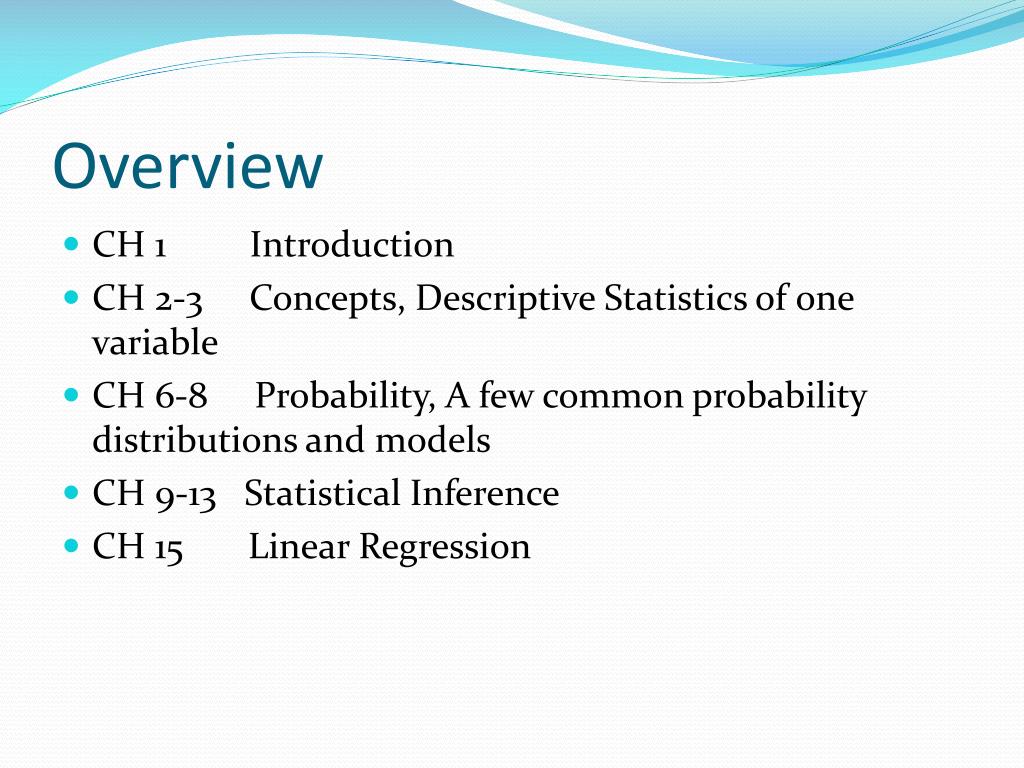 Overview

- CH 1 Introduction
- CH 2-3 Concepts, Descriptive Statistics of one variable
- CH 6-8 Probability, A few common probability distributions and models
- CH 9-13 Statistical Inference
- CH 15 Linear Regression